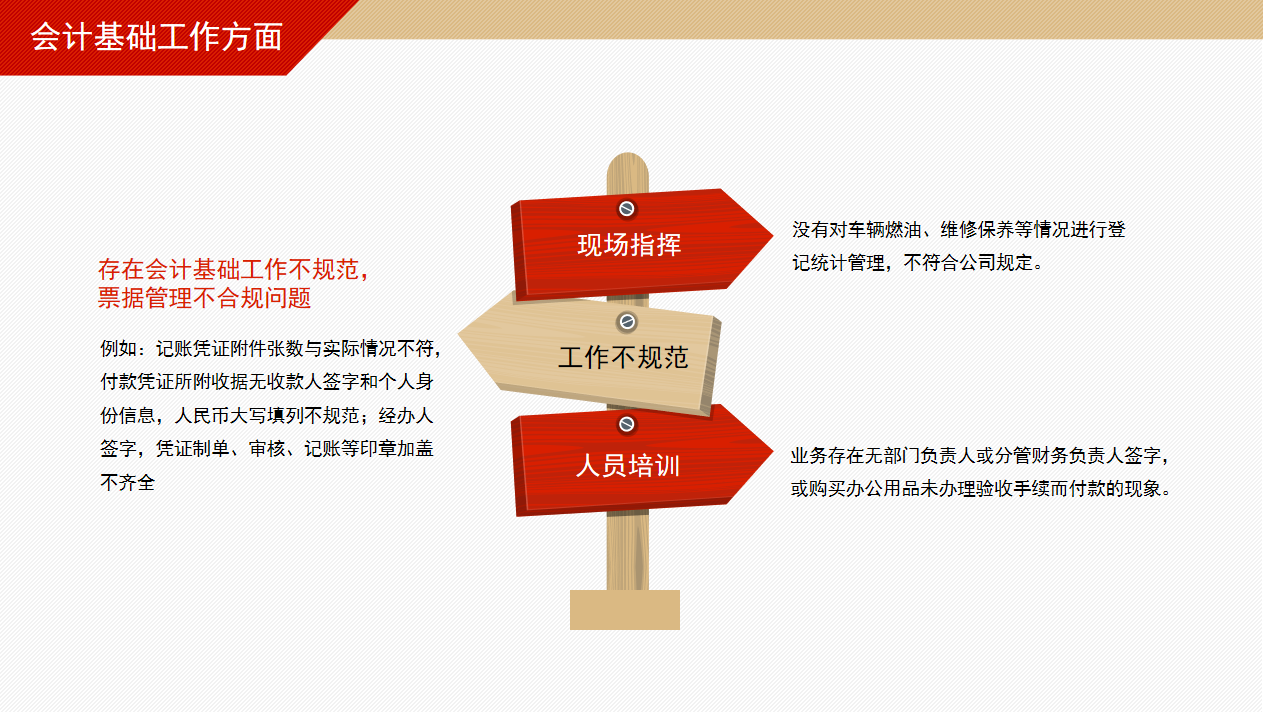 会计基础工作方面

存在会计基础工作不规范，票据管理不合规问题

例如：记账凭证附件张数与实际情况不符，付款凭证所附收据无收款人签字和个人身份信息，人民币大写填列不规范；经办人签字，凭证制单、审核、记账等印章加盖不齐全

现场指挥

工作不规范

人员培训

没有对车辆燃油、维修保养等情况进行登记统计管理，不符合公司规定。

业务存在无部门负责人或分管财务负责人签字，或购买办公用品未办理验收手续而付款的现象。